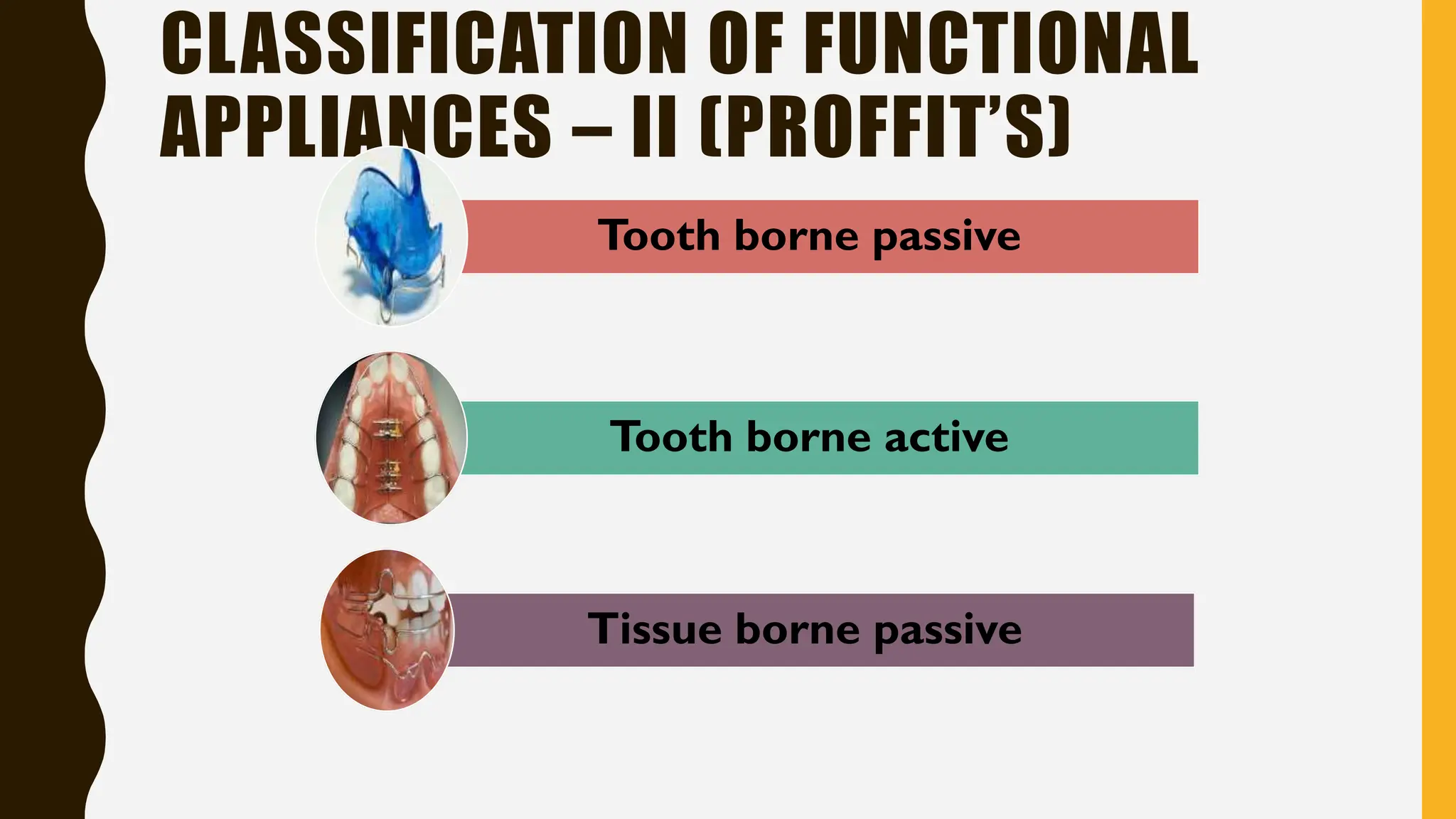 CLASSIFICATION OF FUNCTIONAL APPLIANCES – II (PROFFIT'S)

Tooth borne passive

Tooth borne active

Tissue borne passive